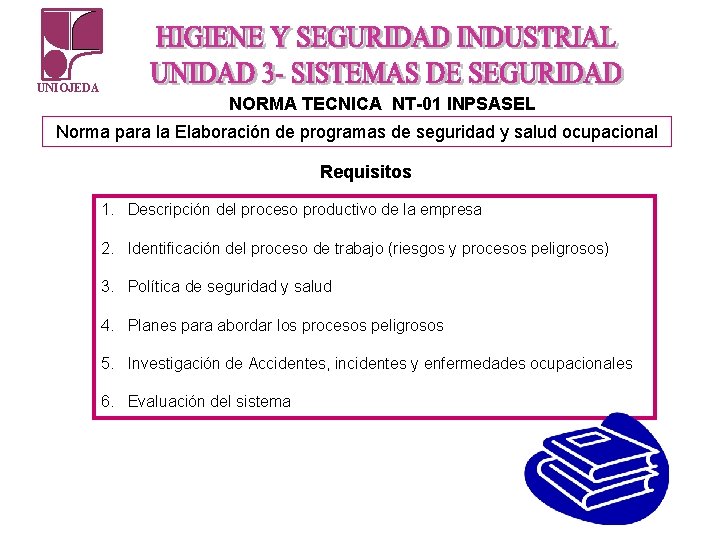 UNIOJEDA

HIGIENE Y SEGURIDAD INDUSTRIAL
UNIDAD 3- SISTEMAS DE SEGURIDAD

NORMA TECNICA NT-01 INPSASEL

Norma para la Elaboración de programas de seguridad y salud ocupacional

Requisitos

1. Descripción del proceso productivo de la empresa
2. Identificación del proceso de trabajo (riesgos y procesos peligrosos)
3. Política de seguridad y salud
4. Planes para abordar los procesos peligrosos
5. Investigación de Accidentes, incidentes y enfermedades ocupacionales
6. Evaluación del sistema